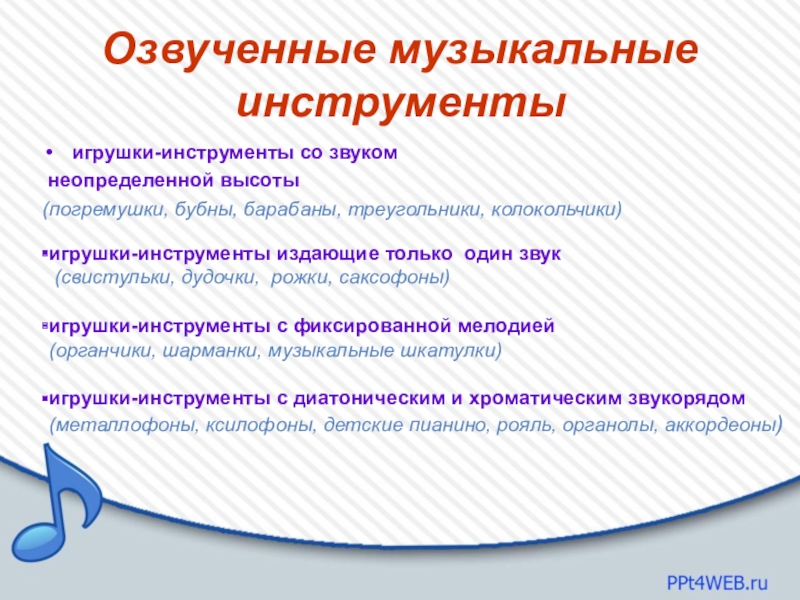 Озвученные музыкальные инструменты

• игрушки-инструменты со звуком неопределенной высоты
(погремушки, бубны, барабаны, треугольники, колокольчики)

▪игрушки-инструменты издающие только один звук
(свистульки, дудочки, рожки, саксофоны)

▪игрушки-инструменты с фиксированной мелодией
(органчики, шарманки, музыкальные шкатулки)

▪игрушки-инструменты с диатоническим и хроматическим звукорядом
(металлофоны, ксилофоны, детские пианино, рояль, органолы, аккордеоны)

PPt4WEB.ru